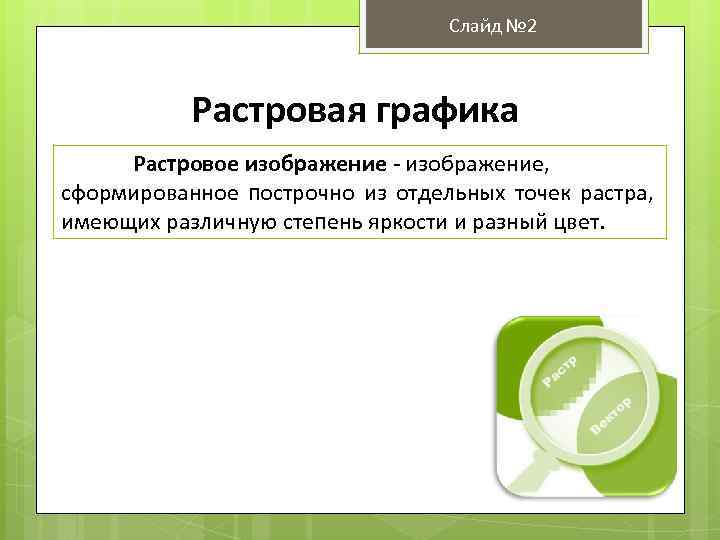 Слайд №2

Растровая графика

Растровое изображение - изображение, сформированное построчно из отдельных точек растра, имеющих различную степень яркости и разный цвет.

Растр

Вектор